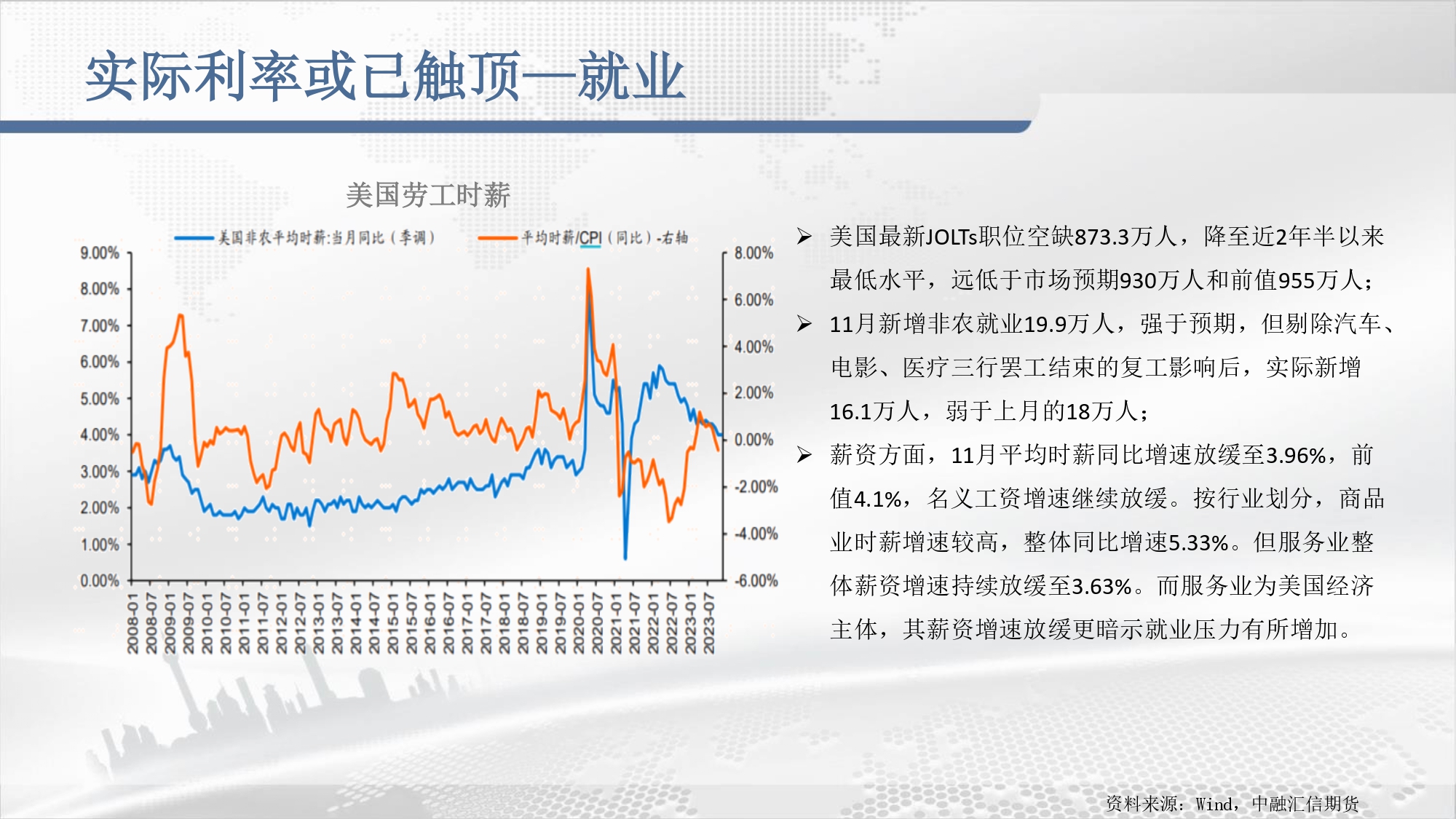 实际利率或已触顶—就业

美国劳工时薪

美国非农平均时薪:当月同比（季调）　平均时薪/CPI（同比）-右轴

9.00%
8.00%
7.00%
6.00%
5.00%
4.00%
3.00%
2.00%
1.00%
0.00%

8.00%
6.00%
4.00%
2.00%
0.00%
-2.00%
-4.00%
-6.00%

2008-01
2008-07
2009-01
2009-07
2010-01
2010-07
2011-01
2011-07
2012-01
2012-07
2013-01
2013-07
2014-01
2014-07
2015-01
2015-07
2016-01
2016-07
2017-01
2017-07
2018-01
2018-07
2019-01
2019-07
2020-01
2020-07
2021-01
2021-07
2022-01
2022-07
2023-01
2023-07

➢ 美国最新JOLTs职位空缺873.3万人，降至近2年半以来最低水平，远低于市场预期930万人和前值955万人；

➢ 11月新增非农就业19.9万人，强于预期，但剔除汽车、电影、医疗三行罢工结束的复工影响后，实际新增16.1万人，弱于上月的18万人；

➢ 薪资方面，11月平均时薪同比增速放缓至3.96%，前值4.1%，名义工资增速继续放缓。按行业划分，商品业时薪增速较高，整体同比增速5.33%。但服务业整体薪资增速持续放缓至3.63%。而服务业为美国经济主体，其薪资增速放缓更暗示就业压力有所增加。

资料来源：Wind，中融汇信期货